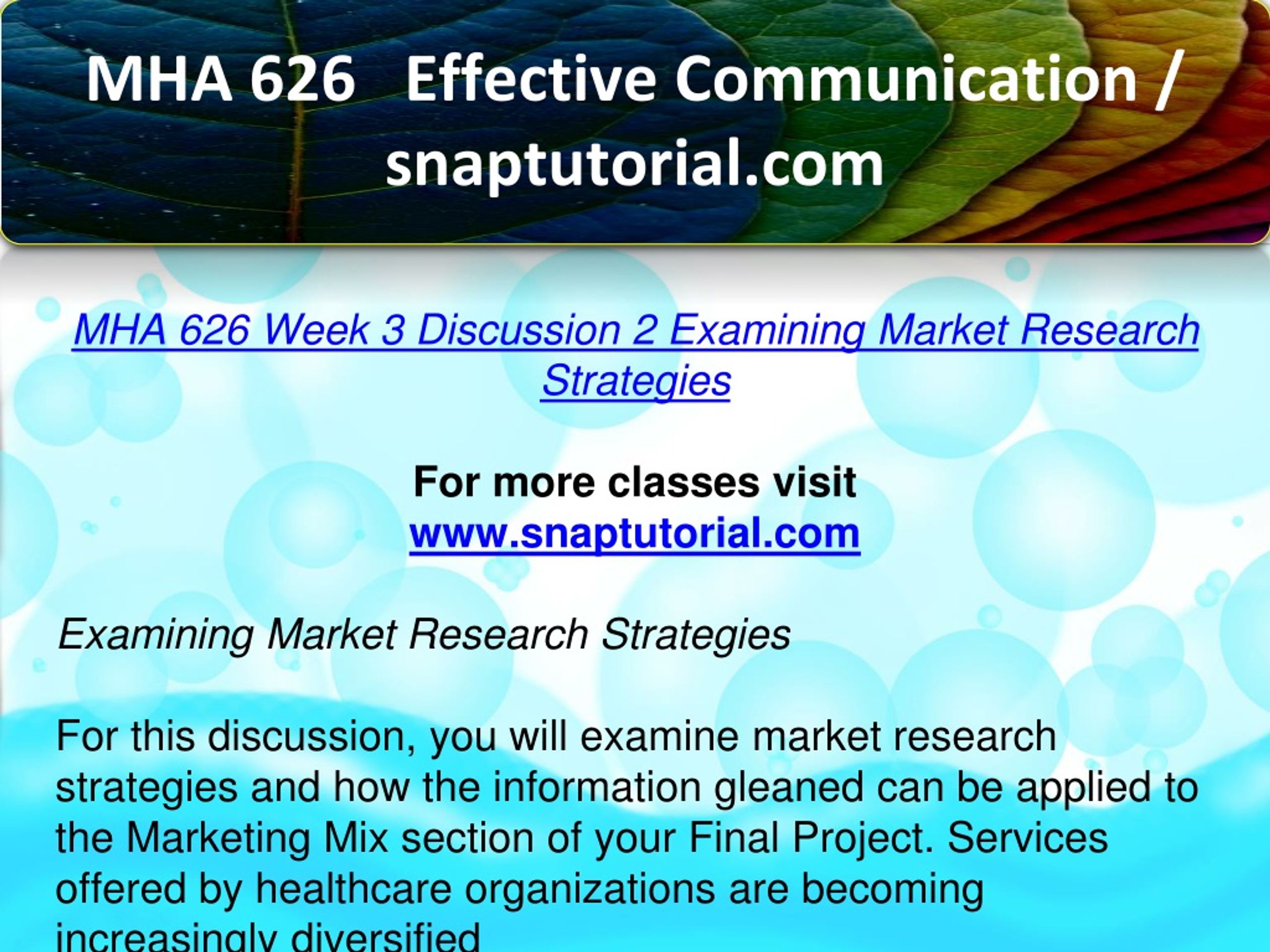 MHA 626 Effective Communication / snaptutorial.com

MHA 626 Week 3 Discussion 2 Examining Market Research Strategies

For more classes visit
www.snaptutorial.com

Examining Market Research Strategies

For this discussion, you will examine market research strategies and how the information gleaned can be applied to the Marketing Mix section of your Final Project. Services offered by healthcare organizations are becoming increasingly diversified